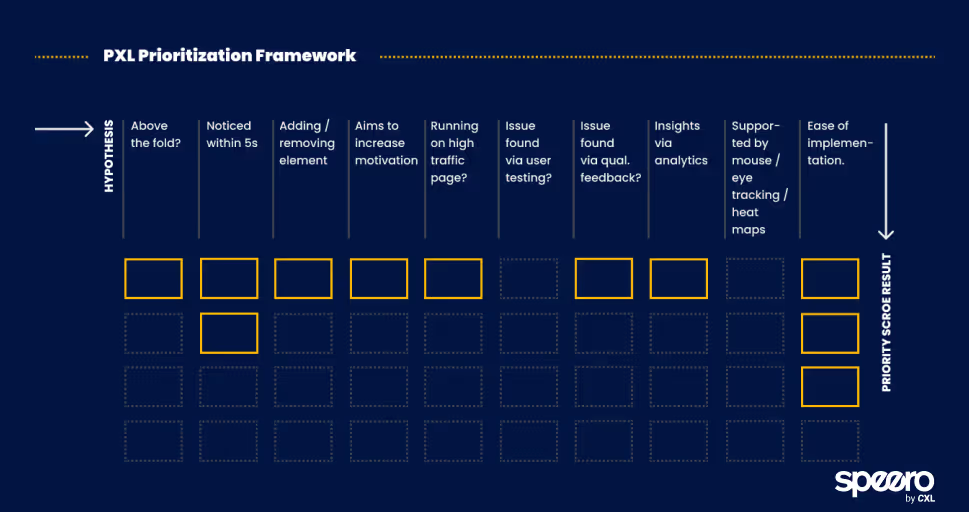 PXL Prioritization Framework

HYPOTHESIS

Above the fold?

Noticed within 5s

Adding / removing element

Aims to increase motivation

Running on high traffic page?

Issue found via user testing?

Issue found via qual. feedback?

Insights via analytics

Supported by mouse / eye tracking / heat maps

Ease of implementation.

PRIORITY SCROE RESULT

speero
by CXL